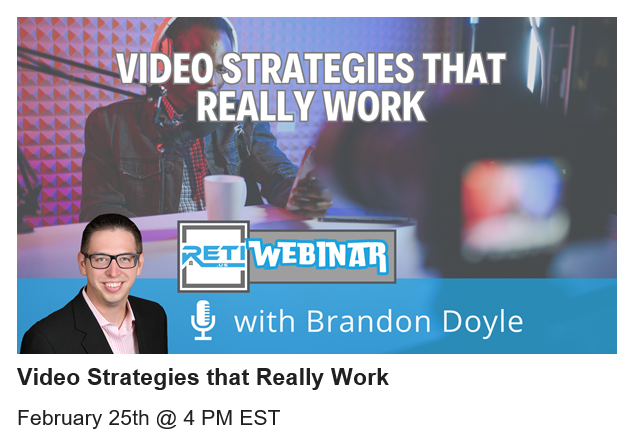 VIDEO STRATEGIES THAT REALLY WORK

RETI .US WEBINAR

with Brandon Doyle

Video Strategies that Really Work

February 25th @ 4 PM EST